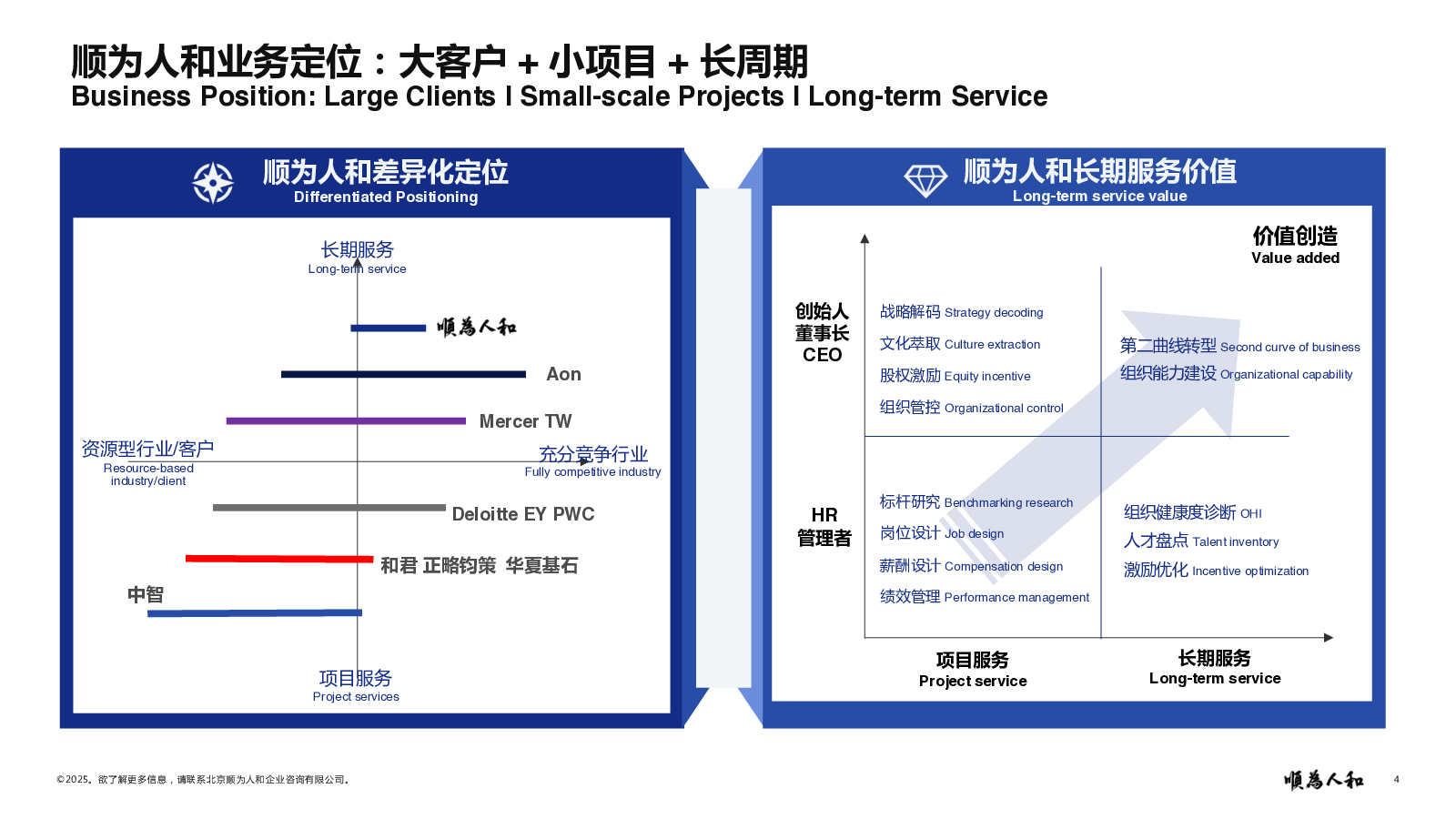 顺为人和业务定位：大客户 + 小项目 + 长周期
Business Position: Large Clients I Small-scale Projects I Long-term Service

顺为人和差异化定位
Differentiated Positioning

长期服务
Long-term service

順為人和

Aon

Mercer TW

资源型行业/客户
Resource-based industry/client

充分竞争行业
Fully competitive industry

Deloitte EY PWC

和君 正略钧策 华夏基石

中智

项目服务
Project services

顺为人和长期服务价值
Long-term service value

价值创造
Value added

创始人
董事长
CEO

战略解码 Strategy decoding
文化萃取 Culture extraction
股权激励 Equity incentive
组织管控 Organizational control

第二曲线转型 Second curve of business
组织能力建设 Organizational capability

HR
管理者

标杆研究 Benchmarking research
岗位设计 Job design
薪酬设计 Compensation design
绩效管理 Performance management

组织健康度诊断 OHI
人才盘点 Talent inventory
激励优化 Incentive optimization

项目服务
Project service

长期服务
Long-term service

©2025。欲了解更多信息，请联系北京顺为人和企业咨询有限公司。

順為人和

4